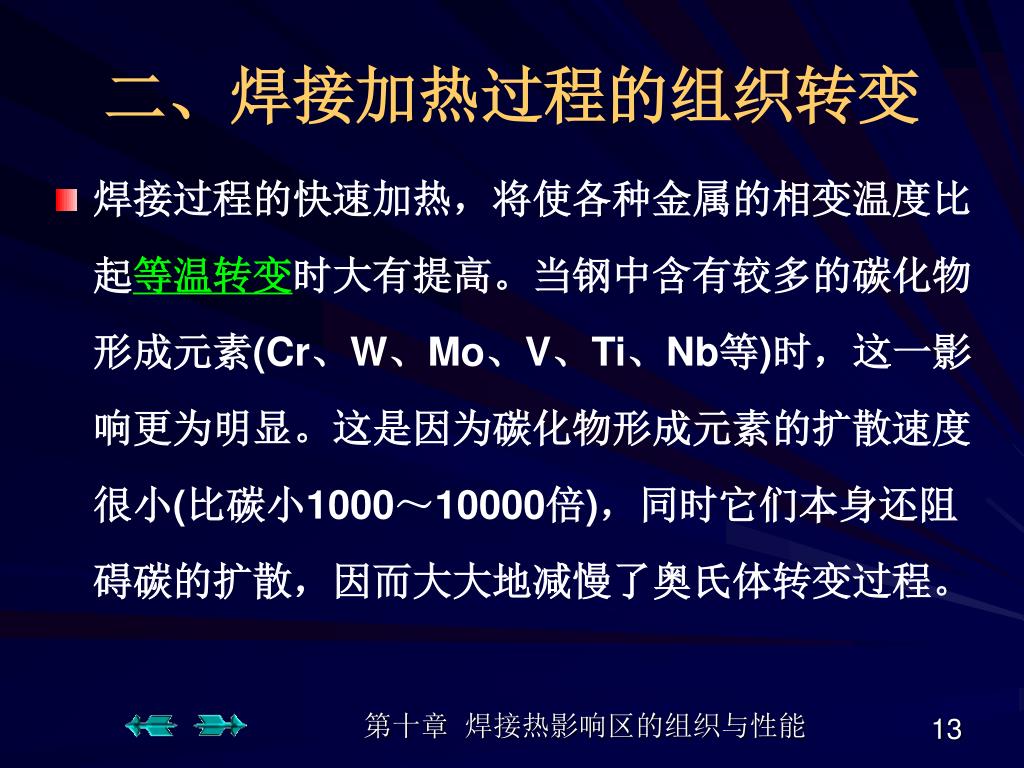 二、焊接加热过程的组织转变

焊接过程的快速加热，将使各种金属的相变温度比起等温转变时大有提高。当钢中含有较多的碳化物形成元素(Cr、W、Mo、V、Ti、Nb等)时，这一影响更为明显。这是因为碳化物形成元素的扩散速度很小(比碳小1000～10000倍)，同时它们本身还阻碍碳的扩散，因而大大地减慢了奥氏体转变过程。

第十章 焊接热影响区的组织与性能

13